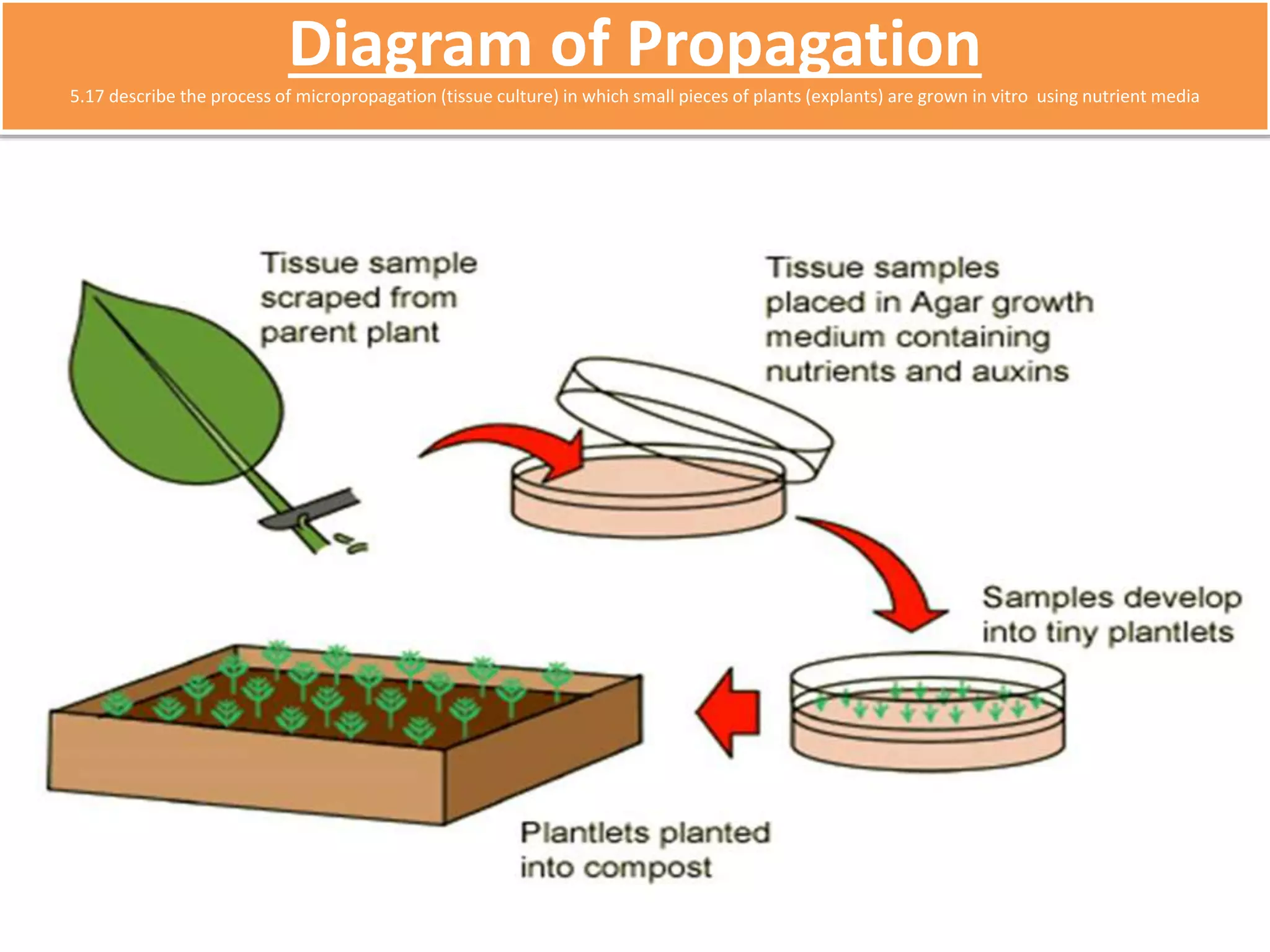 Diagram of Propagation

5.17 describe the process of micropropagation (tissue culture) in which small pieces of plants (explants) are grown in vitro using nutrient media

Tissue sample scraped from parent plant

Tissue samples placed in Agar growth medium containing nutrients and auxins

Samples develop into tiny plantlets

Plantlets planted into compost